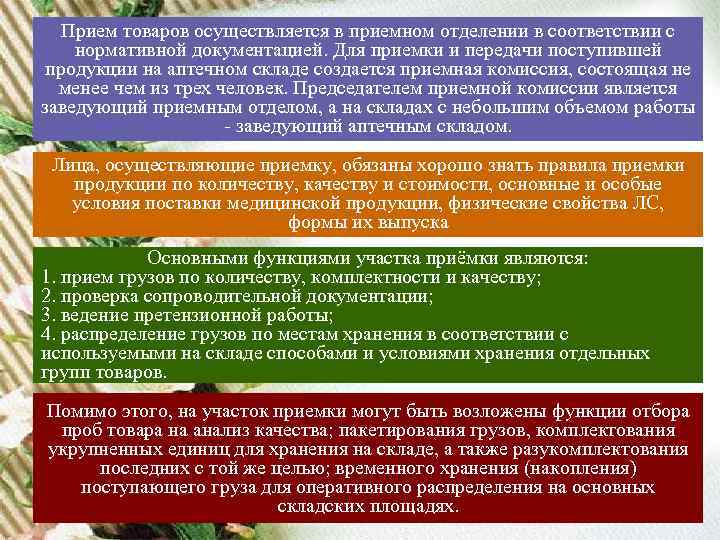 Прием товаров осуществляется в приемном отделении в соответствии с нормативной документацией. Для приемки и передачи поступившей продукции на аптечном складе создается приемная комиссия, состоящая не менее чем из трех человек. Председателем приемной комиссии является заведующий приемным отделом, а на складах с небольшим объемом работы - заведующий аптечным складом.

Лица, осуществляющие приемку, обязаны хорошо знать правила приемки продукции по количеству, качеству и стоимости, основные и особые условия поставки медицинской продукции, физические свойства ЛС, формы их выпуска

Основными функциями участка приёмки являются:
1. прием грузов по количеству, комплектности и качеству;
2. проверка сопроводительной документации;
3. ведение претензионной работы;
4. распределение грузов по местам хранения в соответствии с используемыми на складе способами и условиями хранения отдельных групп товаров.

Помимо этого, на участок приемки могут быть возложены функции отбора проб товара на анализ качества; пакетирования грузов, комплектования укрупненных единиц для хранения на складе, а также разукомплектования последних с той же целью; временного хранения (накопления) поступающего груза для оперативного распределения на основных складских площадях.